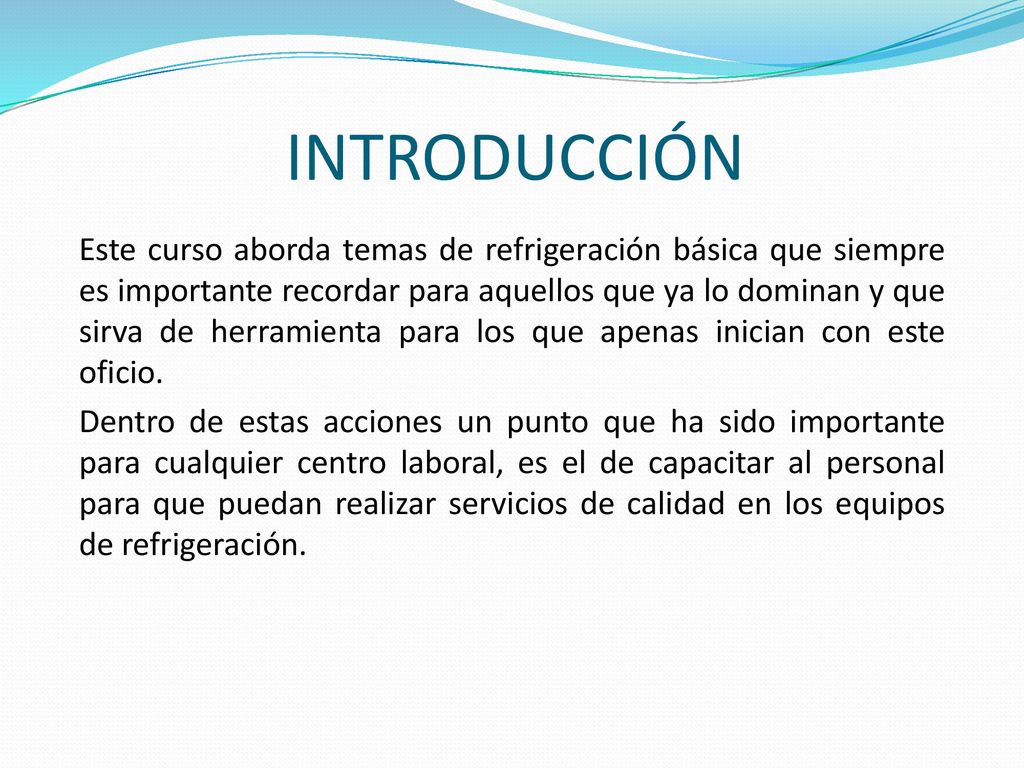 INTRODUCCIÓN

Este curso aborda temas de refrigeración básica que siempre es importante recordar para aquellos que ya lo dominan y que sirva de herramienta para los que apenas inician con este oficio.

Dentro de estas acciones un punto que ha sido importante para cualquier centro laboral, es el de capacitar al personal para que puedan realizar servicios de calidad en los equipos de refrigeración.